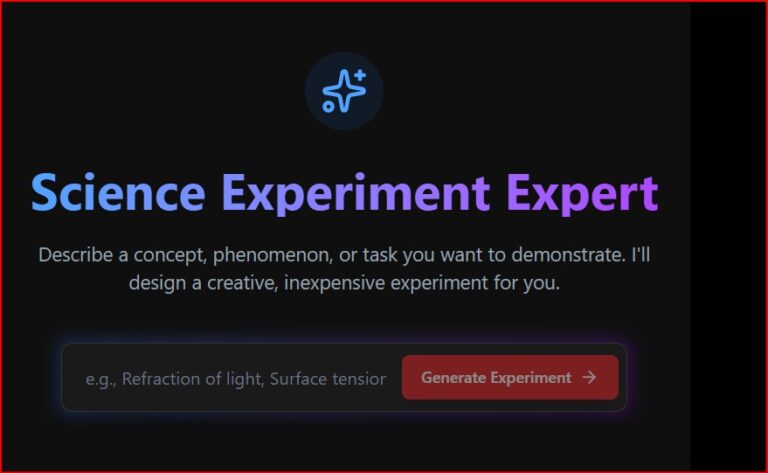 Science Experiment Expert

Describe a concept, phenomenon, or task you want to demonstrate. I'll design a creative, inexpensive experiment for you.

e.g., Refraction of light, Surface tensior

Generate Experiment →